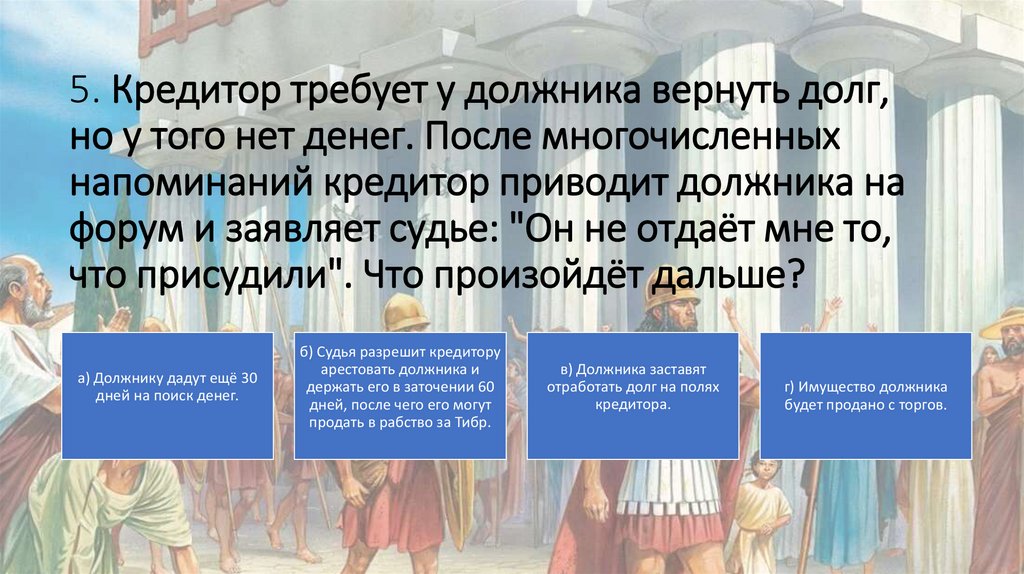 5. Кредитор требует у должника вернуть долг, но у того нет денег. После многочисленных напоминаний кредитор приводит должника на форум и заявляет судье: "Он не отдаёт мне то, что присудили". Что произойдёт дальше?

а) Должнику дадут ещё 30 дней на поиск денег.

б) Судья разрешит кредитору арестовать должника и держать его в заточении 60 дней, после чего его могут продать в рабство за Тибр.

в) Должника заставят отработать долг на полях кредитора.

г) Имущество должника будет продано с торгов.